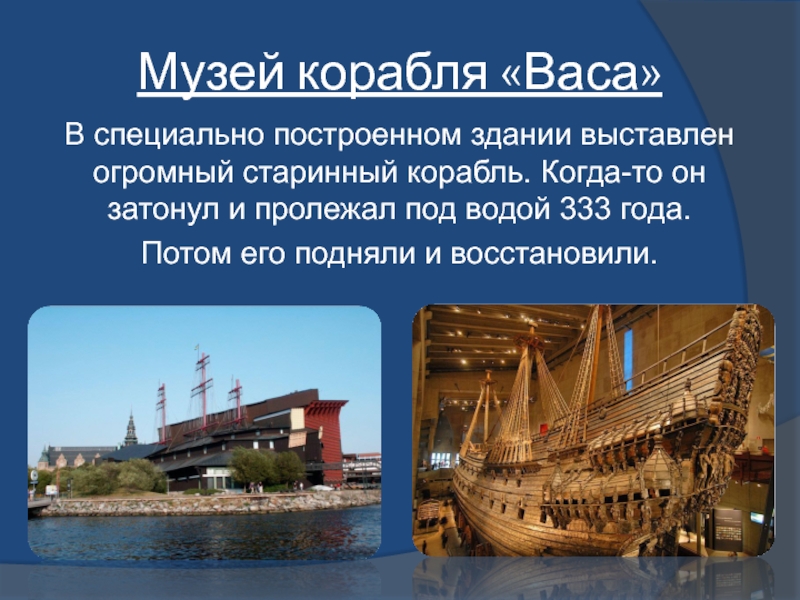 Музей корабля «Васа»

В специально построенном здании выставлен огромный старинный корабль. Когда-то он затонул и пролежал под водой 333 года.

Потом его подняли и восстановили.